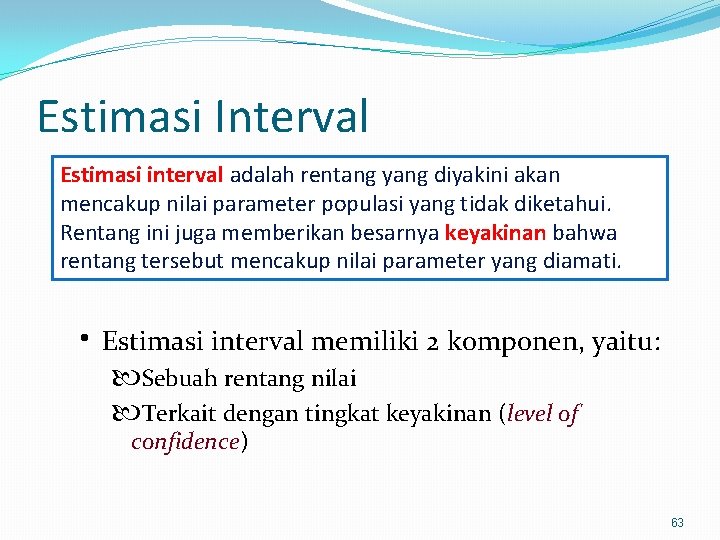 Estimasi Interval

Estimasi interval adalah rentang yang diyakini akan mencakup nilai parameter populasi yang tidak diketahui. Rentang ini juga memberikan besarnya keyakinan bahwa rentang tersebut mencakup nilai parameter yang diamati.

• Estimasi interval memiliki 2 komponen, yaitu:
 Sebuah rentang nilai
 Terkait dengan tingkat keyakinan (level of confidence)

63